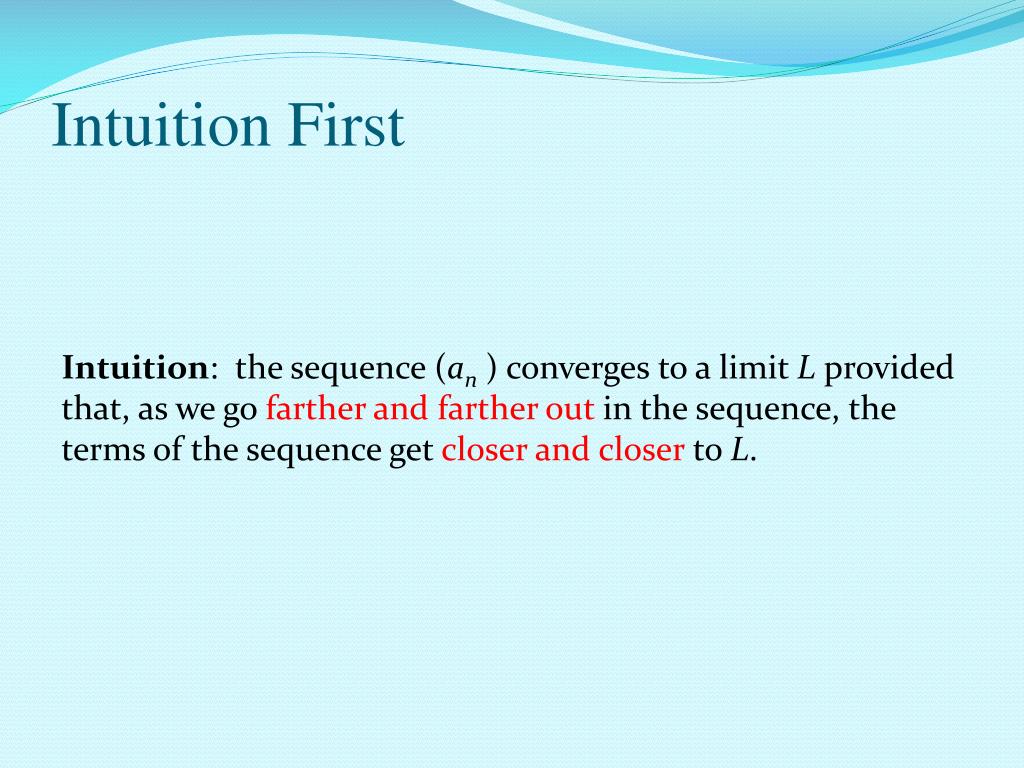 Intuition First

Intuition: the sequence $(a_n)$ converges to a limit $L$ provided that, as we go farther and farther out in the sequence, the terms of the sequence get closer and closer to $L$.